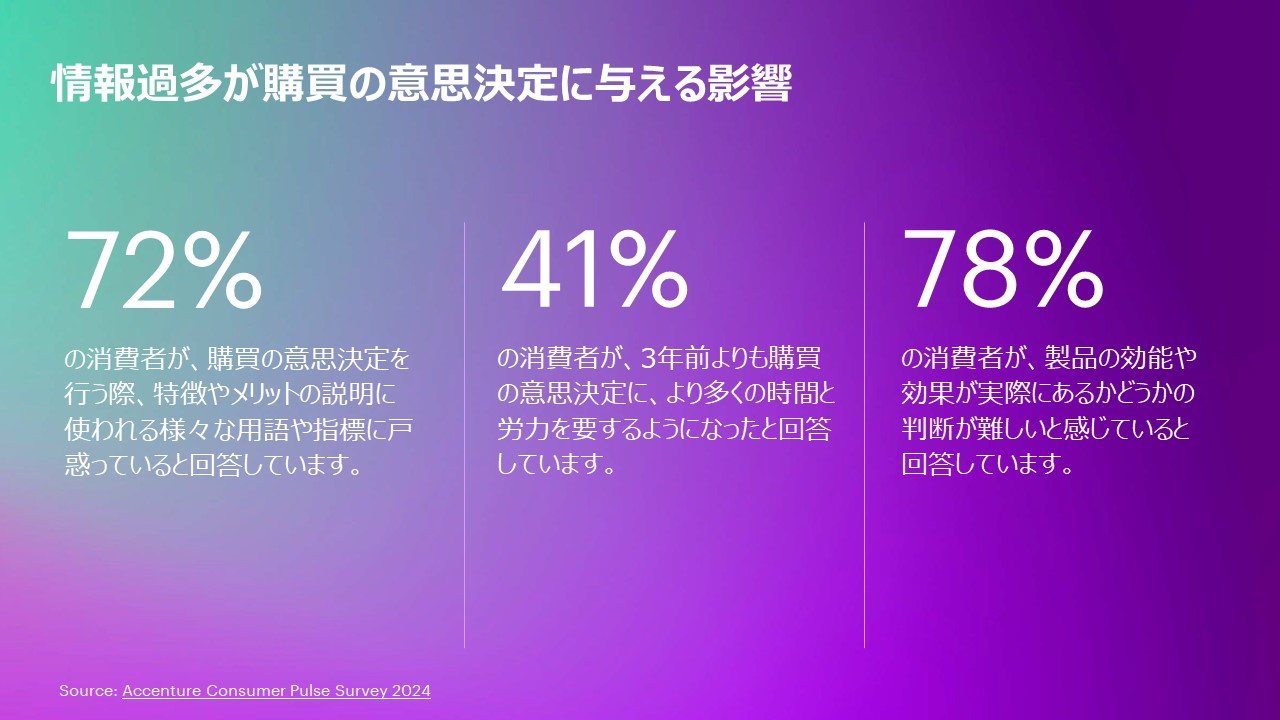 情報過多が購買の意思決定に与える影響

72%

の消費者が、購買の意思決定を行う際、特徴やメリットの説明に使われる様々な用語や指標に戸惑っていると回答しています。

41%

の消費者が、3年前よりも購買の意思決定に、より多くの時間と労力を要するようになったと回答しています。

78%

の消費者が、製品の効能や効果が実際にあるかどうかの判断が難しいと感じていると回答しています。

Source: Accenture Consumer Pulse Survey 2024